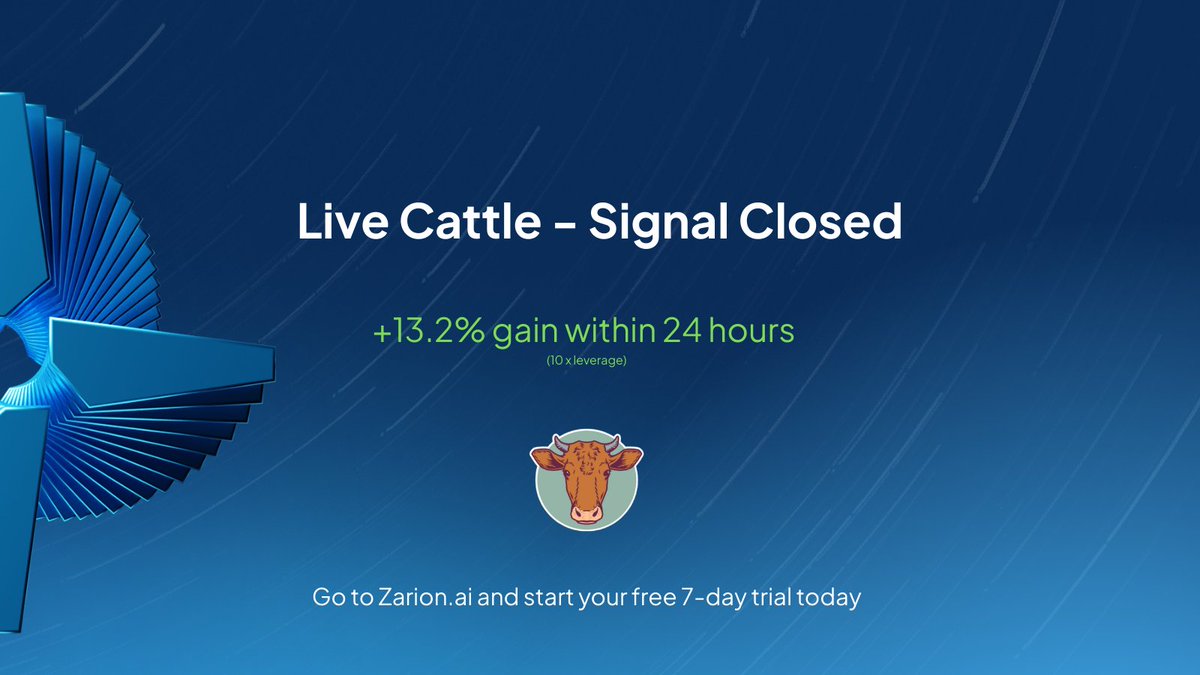 Live Cattle - Signal Closed

+13.2% gain within 24 hours
(10 x leverage)

Go to Zarion.ai and start your free 7-day trial today